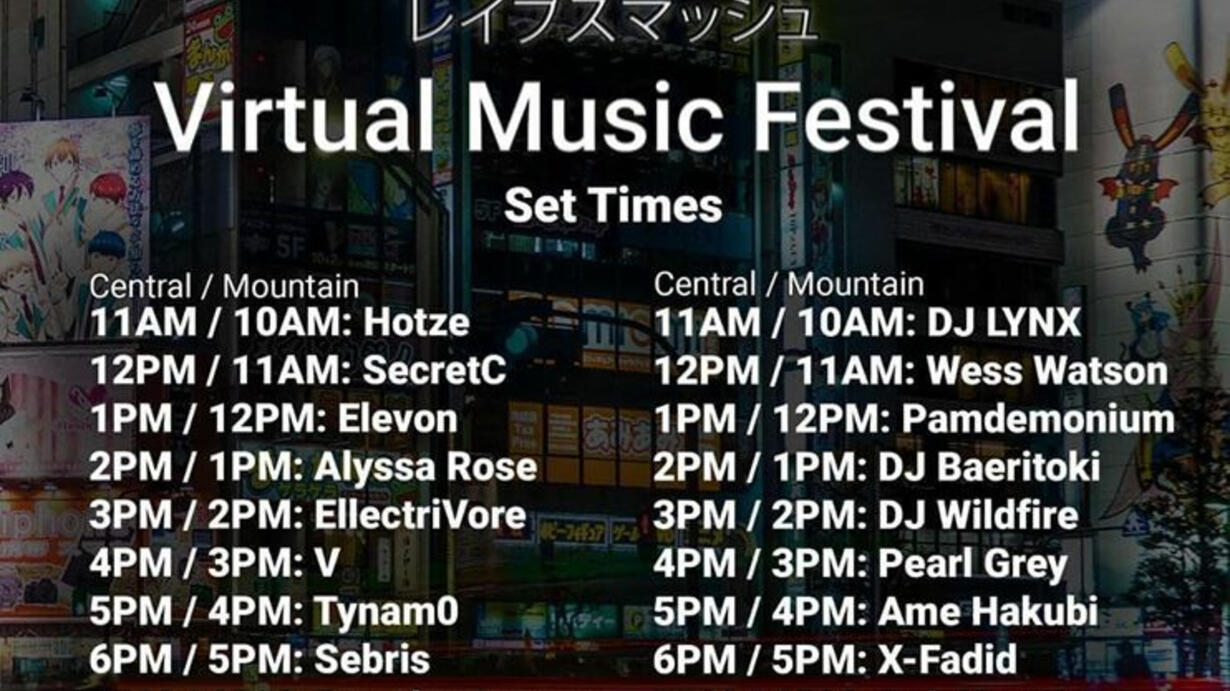 レイブスマッシュ

Virtual Music Festival

Set Times

Central / Mountain
11AM / 10AM: Hotze
12PM / 11AM: SecretC
1PM / 12PM: Elevon
2PM / 1PM: Alyssa Rose
3PM / 2PM: EllectriVore
4PM / 3PM: V
5PM / 4PM: Tynam0
6PM / 5PM: Sebris

Central / Mountain
11AM / 10AM: DJ LYNX
12PM / 11AM: Wess Watson
1PM / 12PM: Pamdemonium
2PM / 1PM: DJ Baeritoki
3PM / 2PM: DJ Wildfire
4PM / 3PM: Pearl Grey
5PM / 4PM: Ame Hakubi
6PM / 5PM: X-Fadid